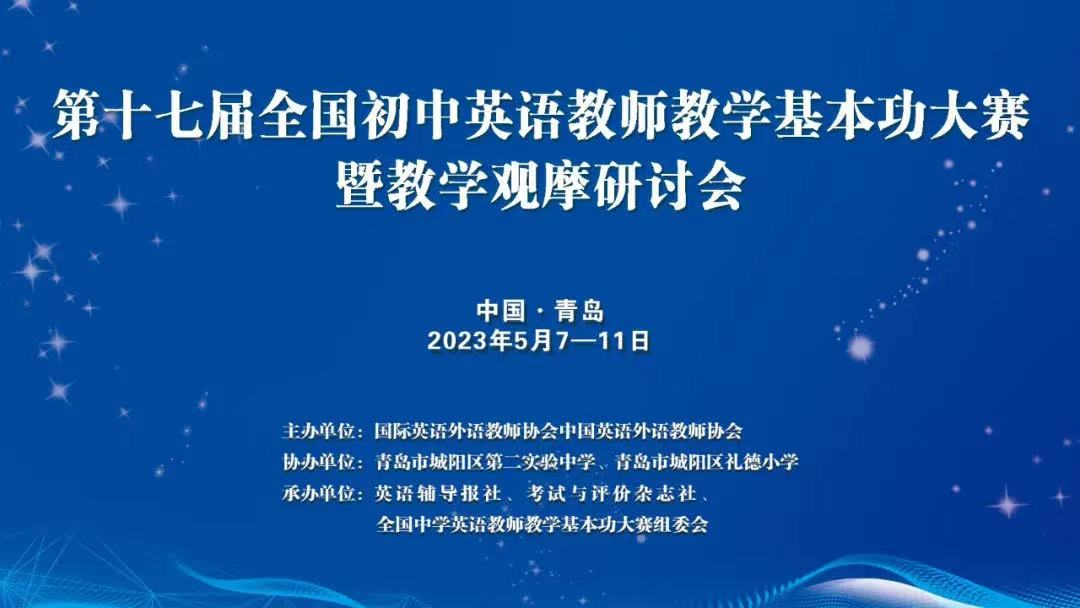 第十七届全国初中英语教师教学基本功大赛
暨教学观摩研讨会

中国 · 青岛
2023年5月7—11日

主办单位：国际英语外语教师协会中国英语外语教师协会
协办单位：青岛市城阳区第二实验中学、青岛市城阳区礼德小学
承办单位：英语辅导报社、考试与评价杂志社、
全国中学英语教师教学基本功大赛组委会